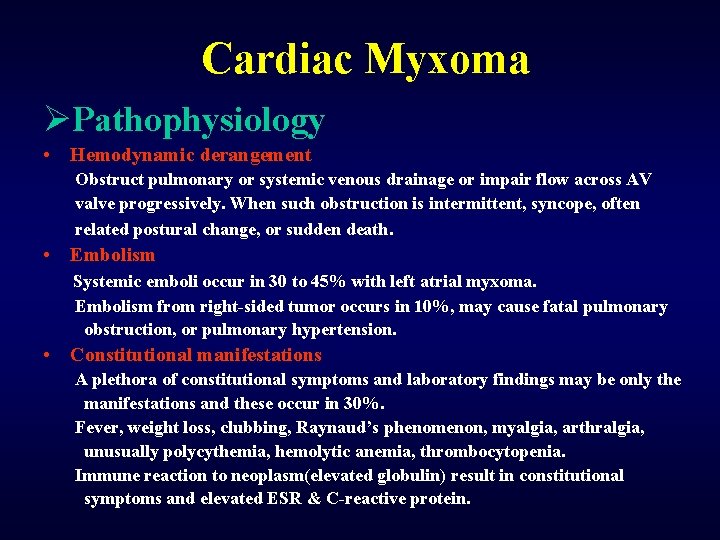 Cardiac Myxoma

➢Pathophysiology

• Hemodynamic derangement

Obstruct pulmonary or systemic venous drainage or impair flow across AV valve progressively. When such obstruction is intermittent, syncope, often related postural change, or sudden death.

• Embolism

Systemic emboli occur in 30 to 45% with left atrial myxoma.

Embolism from right-sided tumor occurs in 10%, may cause fatal pulmonary obstruction, or pulmonary hypertension.

• Constitutional manifestations

A plethora of constitutional symptoms and laboratory findings may be only the manifestations and these occur in 30%.

Fever, weight loss, clubbing, Raynaud's phenomenon, myalgia, arthralgia, unusually polycythemia, hemolytic anemia, thrombocytopenia.

Immune reaction to neoplasm(elevated globulin) result in constitutional symptoms and elevated ESR & C-reactive protein.